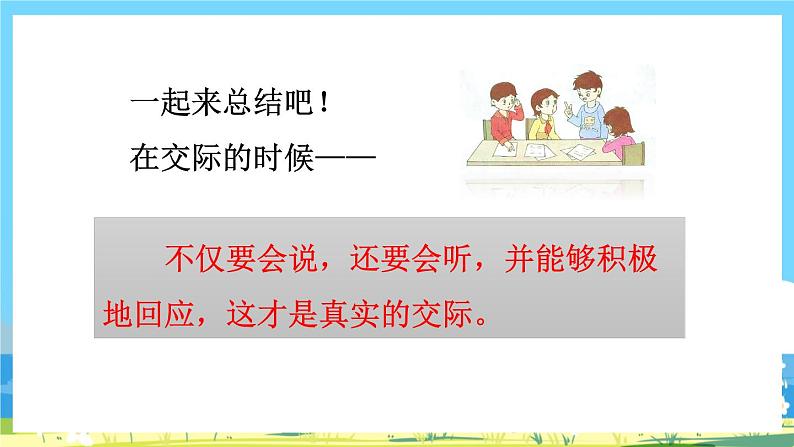 一起来总结吧！
在交际的时候——

不仅要会说，还要会听，并能够积极地回应，这才是真实的交际。